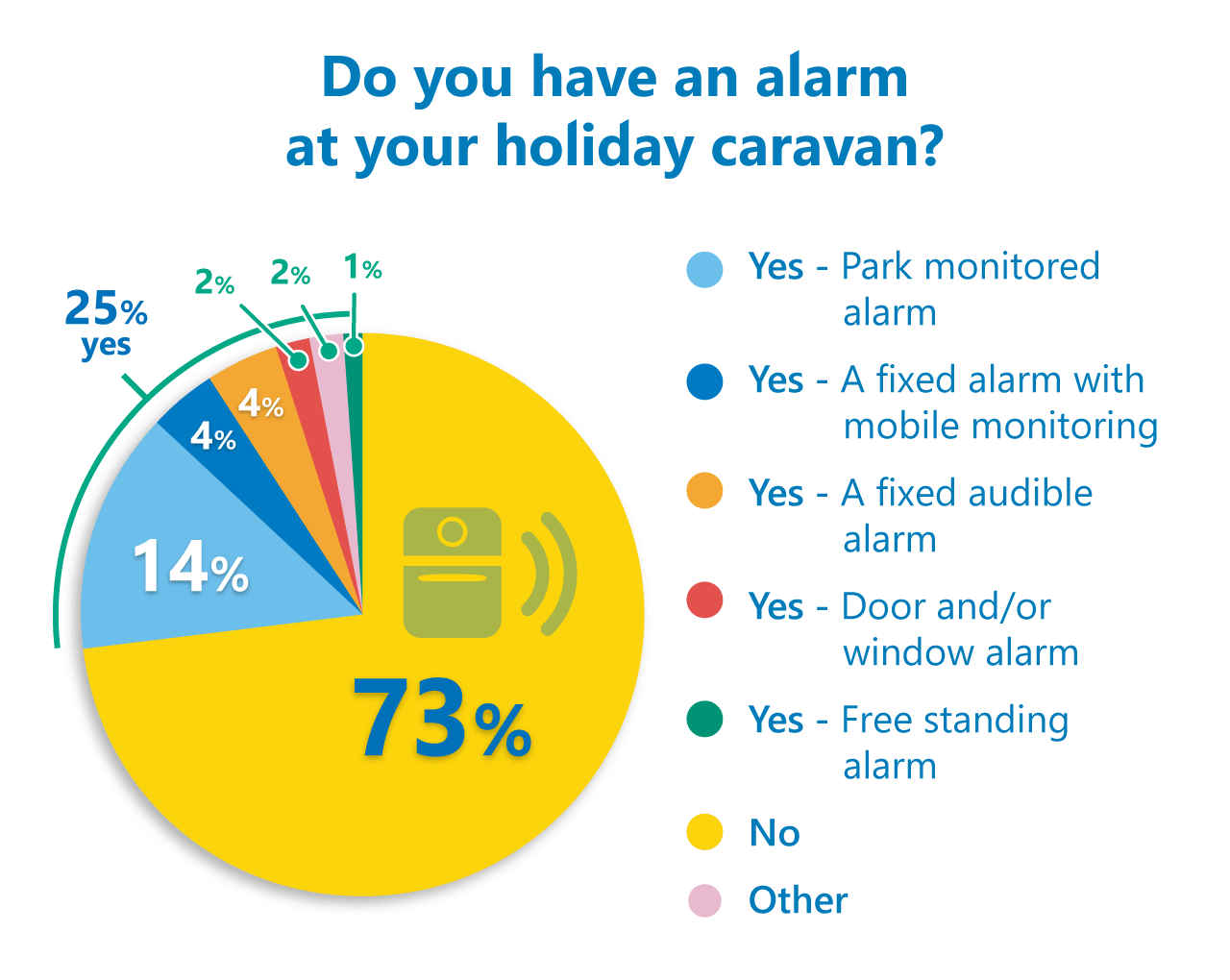 Do you have an alarm at your holiday caravan?

25% yes

2%

2%

1%

4%

4%

14%

73%

Yes - Park monitored alarm

Yes - A fixed alarm with mobile monitoring

Yes - A fixed audible alarm

Yes - Door and/or window alarm

Yes - Free standing alarm

No

Other